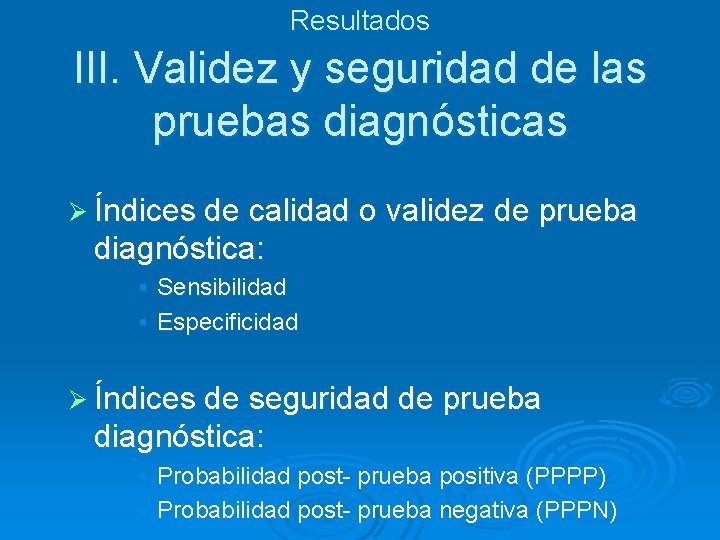 Resultados

III. Validez y seguridad de las pruebas diagnósticas

➢ Índices de calidad o validez de prueba diagnóstica:

• Sensibilidad
• Especificidad

➢ Índices de seguridad de prueba diagnóstica:

• Probabilidad post- prueba positiva (PPPP)
• Probabilidad post- prueba negativa (PPPN)